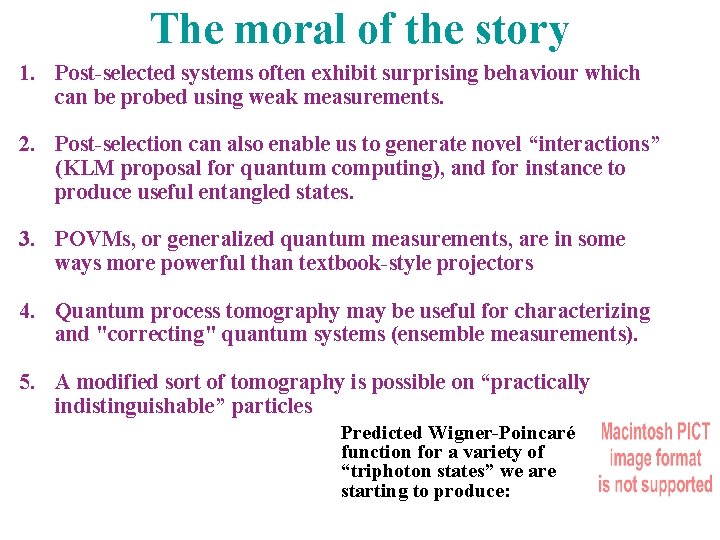 The moral of the story

1. Post-selected systems often exhibit surprising behaviour which can be probed using weak measurements.

2. Post-selection can also enable us to generate novel “interactions” (KLM proposal for quantum computing), and for instance to produce useful entangled states.

3. POVMs, or generalized quantum measurements, are in some ways more powerful than textbook-style projectors

4. Quantum process tomography may be useful for characterizing and "correcting" quantum systems (ensemble measurements).

5. A modified sort of tomography is possible on “practically indistinguishable” particles

Predicted Wigner-Poincaré function for a variety of “triphoton states” we are starting to produce:

Macintosh PICT image format is not supported